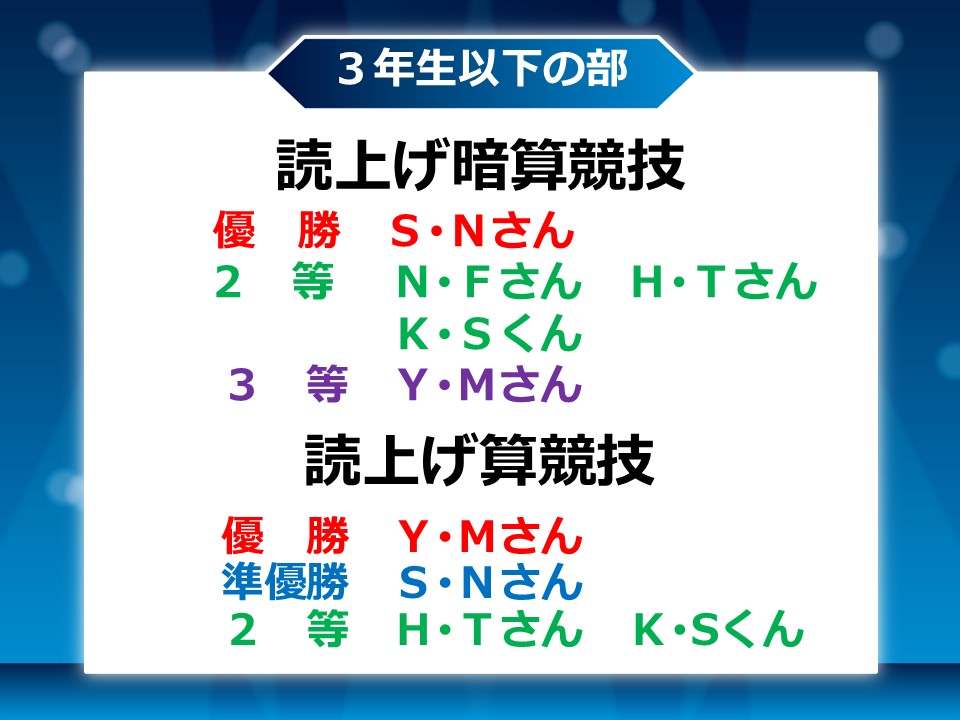 ３年生以下の部

読上げ暗算競技

優　勝　S・Nさん
２　等　N・Fさん　H・Tさん
　　　　K・Sくん
３　等　Y・Mさん

読上げ算競技

優　勝　Y・Mさん
準優勝　S・Nさん
２　等　H・Tさん　K・Sくん